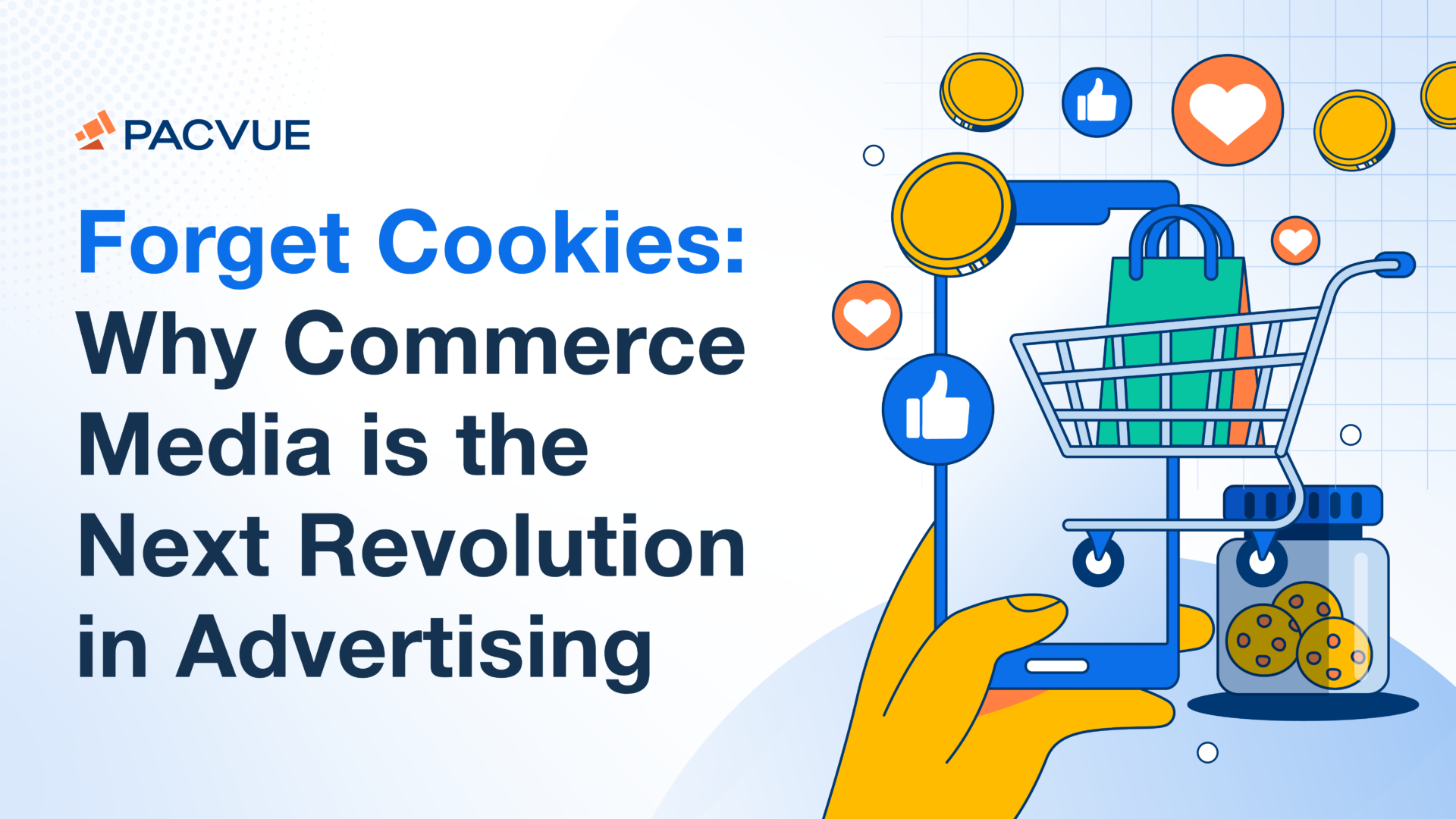 PACVUE

Forget Cookies: Why Commerce Media is the Next Revolution in Advertising